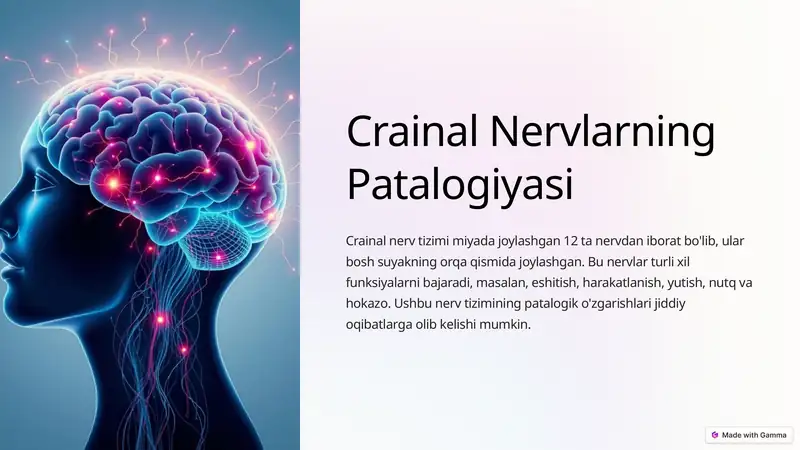 Crainal Nervlarning Patalogiyasi

Crainal nerv tizimi miyada joylashgan 12 ta nervdan iborat bo'lib, ular bosh suyakning orqa qismida joylashgan. Bu nervlar turli xil funksiyalarni bajaradi, masalan, eshitish, harakatlanish, yutish, nutq va hokazo. Ushbu nerv tizimining patalogik o'zgarishlari jiddiy oqibatlarga olib kelishi mumkin.

Made with Gamma